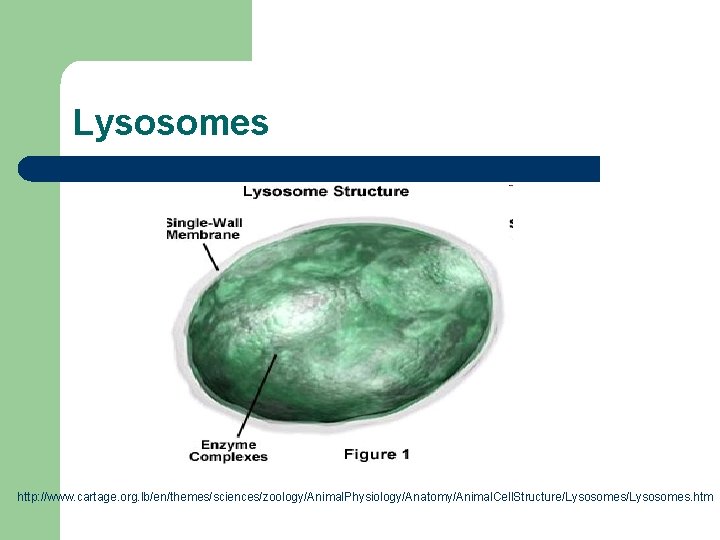 Lysosomes

Lysosome Structure

Single-Wall Membrane

Enzyme Complexes

Figure 1

http://www.cartage.org.lb/en/themes/sciences/zoology/AnimalPhysiology/Anatomy/AnimalCellStructure/Lysosomes/Lysosomes.htm